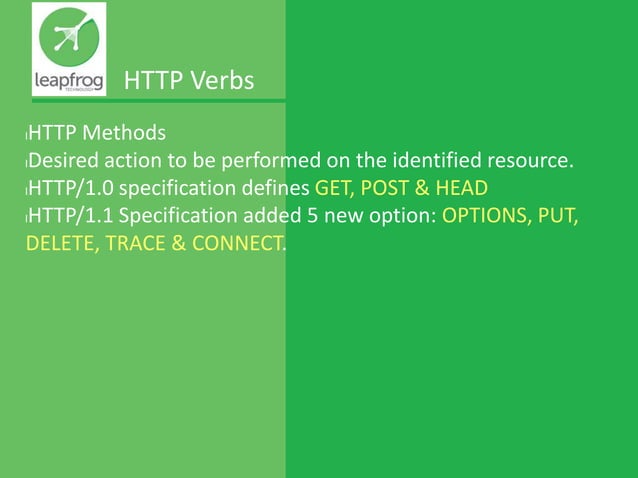 leapfrog
TECHNOLOGY

HTTP Verbs

HTTP Methods
Desired action to be performed on the identified resource.
HTTP/1.0 specification defines GET, POST & HEAD
HTTP/1.1 Specification added 5 new option: OPTIONS, PUT, DELETE, TRACE & CONNECT.